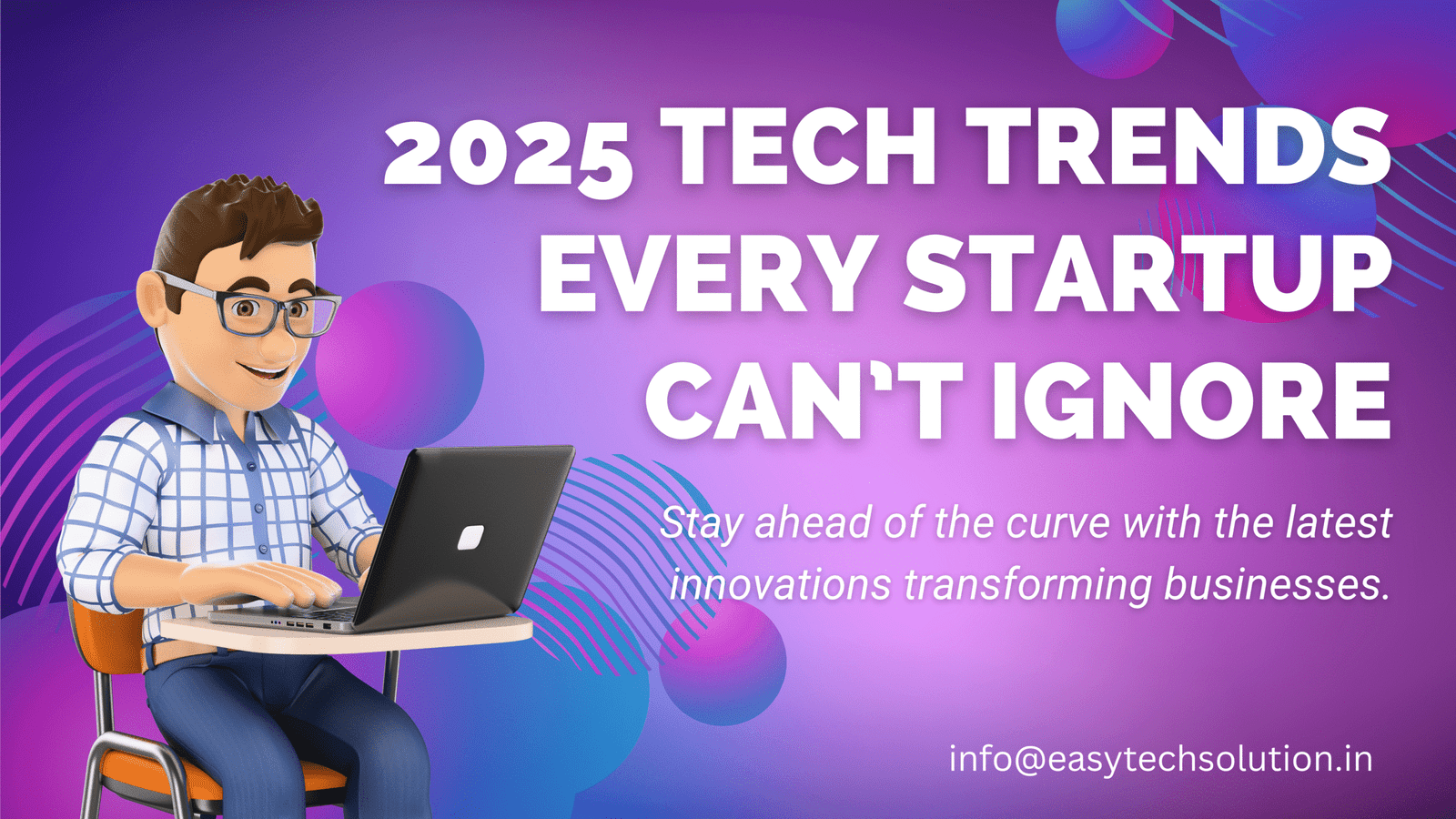 2025 TECH TRENDS EVERY STARTUP CAN'T IGNORE

Stay ahead of the curve with the latest innovations transforming businesses.

info@easytechsolution.in